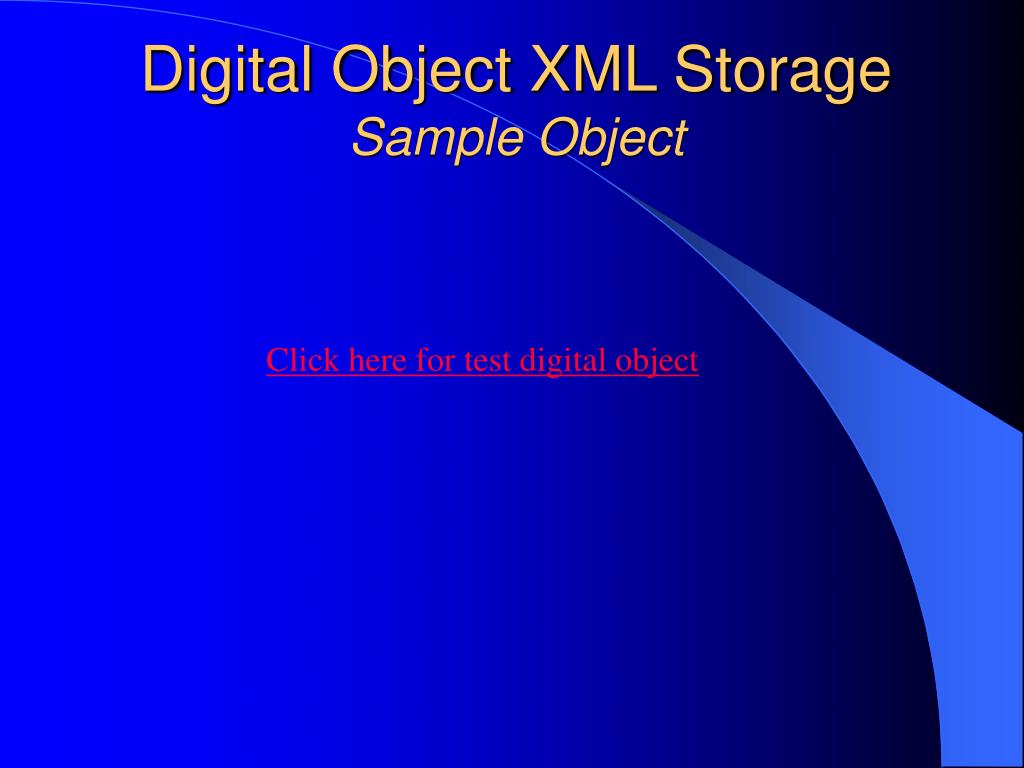 Digital Object XML Storage
Sample Object

Click here for test digital object